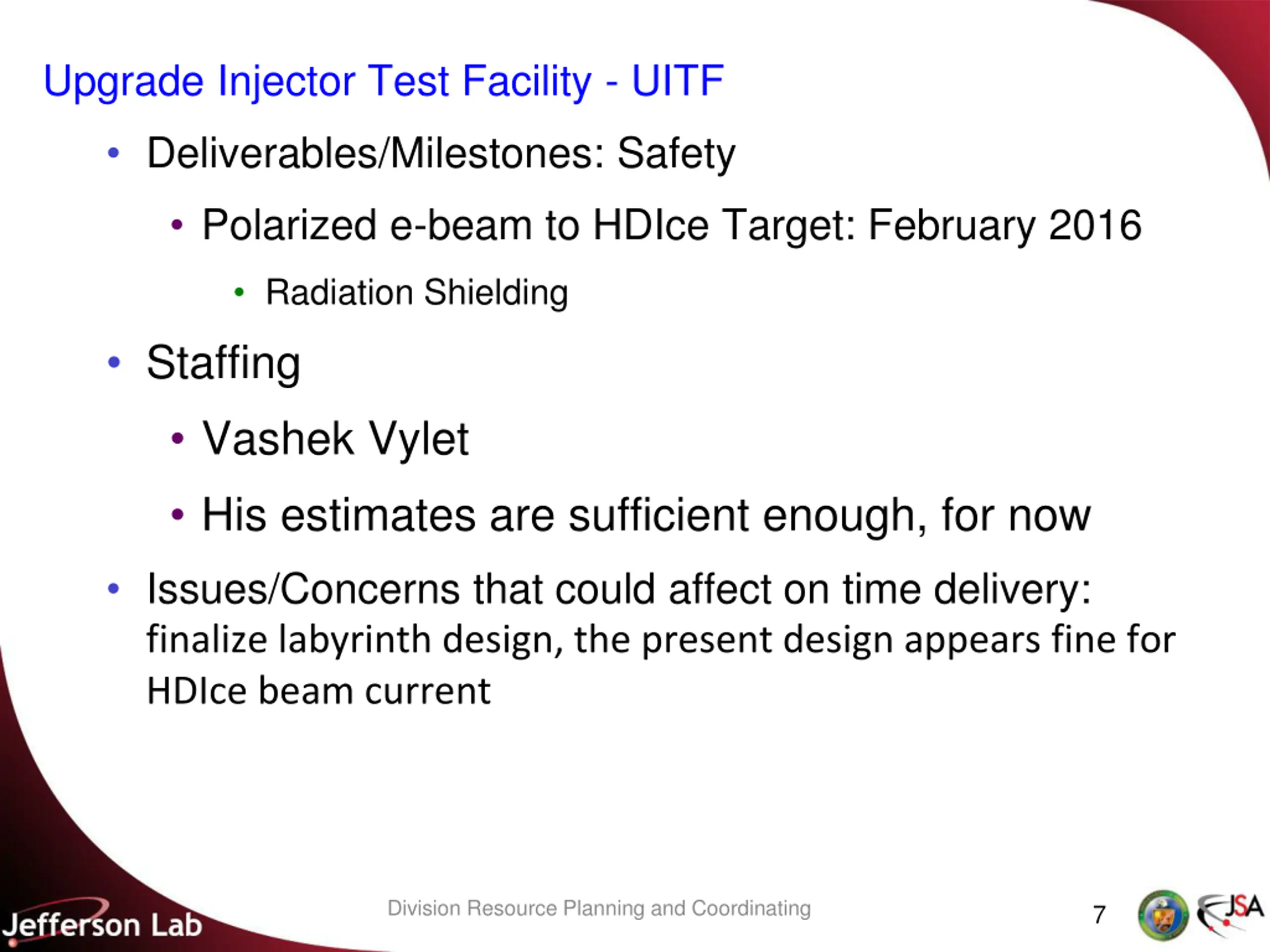 Upgrade Injector Test Facility - UITF

• Deliverables/Milestones: Safety
  • Polarized e-beam to HDIce Target: February 2016
    • Radiation Shielding
• Staffing
  • Vashek Vylet
  • His estimates are sufficient enough, for now
• Issues/Concerns that could affect on time delivery: finalize labyrinth design, the present design appears fine for HDIce beam current

Jefferson Lab

Division Resource Planning and Coordinating

7

JSA